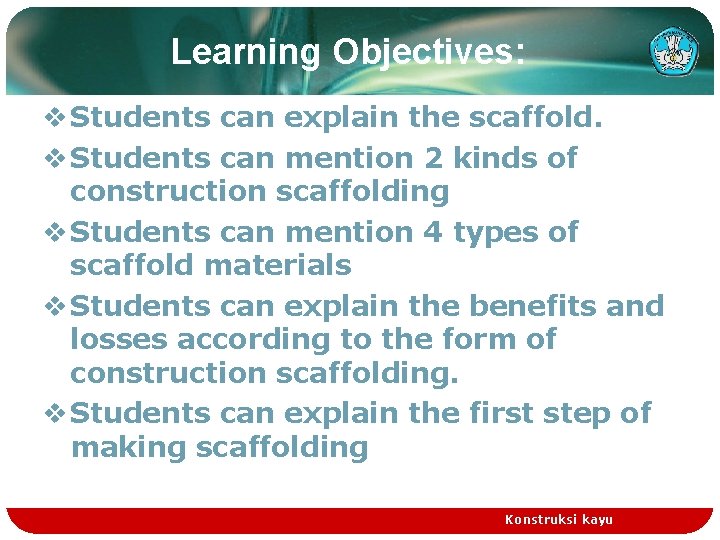 Learning Objectives:

❖ Students can explain the scaffold.

❖ Students can mention 2 kinds of construction scaffolding

❖ Students can mention 4 types of scaffold materials

❖ Students can explain the benefits and losses according to the form of construction scaffolding.

❖ Students can explain the first step of making scaffolding

Konstruksi kayu